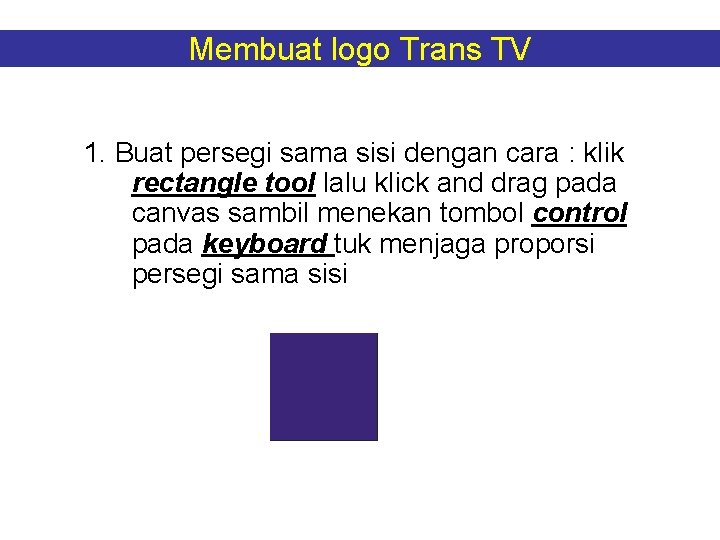 Membuat logo Trans TV

1. Buat persegi sama sisi dengan cara : klik rectangle tool lalu klick and drag pada canvas sambil menekan tombol control pada keyboard tuk menjaga proporsi persegi sama sisi